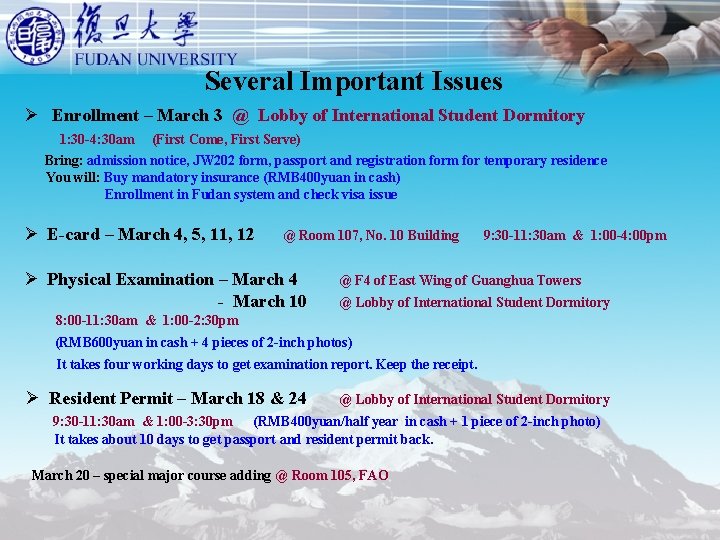 復旦大學
FUDAN UNIVERSITY

Several Important Issues

➢ Enrollment – March 3 @ Lobby of International Student Dormitory
1:30-4:30am (First Come, First Serve)
Bring: admission notice, JW202 form, passport and registration form for temporary residence
You will: Buy mandatory insurance (RMB400yuan in cash)
Enrollment in Fudan system and check visa issue

➢ E-card – March 4, 5, 11, 12 @ Room 107, No. 10 Building 9:30-11:30am & 1:00-4:00pm

➢ Physical Examination – March 4 @ F4 of East Wing of Guanghua Towers
- March 10 @ Lobby of International Student Dormitory
8:00-11:30am & 1:00-2:30pm
(RMB600yuan in cash + 4 pieces of 2-inch photos)
It takes four working days to get examination report. Keep the receipt.

➢ Resident Permit – March 18 & 24 @ Lobby of International Student Dormitory
9:30-11:30am & 1:00-3:30pm (RMB400yuan/half year in cash + 1 piece of 2-inch photo)
It takes about 10 days to get passport and resident permit back.

March 20 – special major course adding @ Room 105, FAO